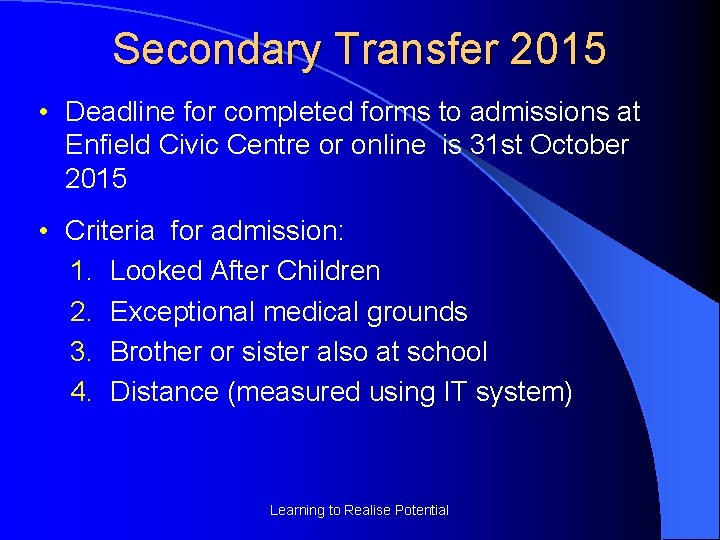 Secondary Transfer 2015

• Deadline for completed forms to admissions at Enfield Civic Centre or online is 31st October 2015

• Criteria for admission:
1. Looked After Children
2. Exceptional medical grounds
3. Brother or sister also at school
4. Distance (measured using IT system)

Learning to Realise Potential